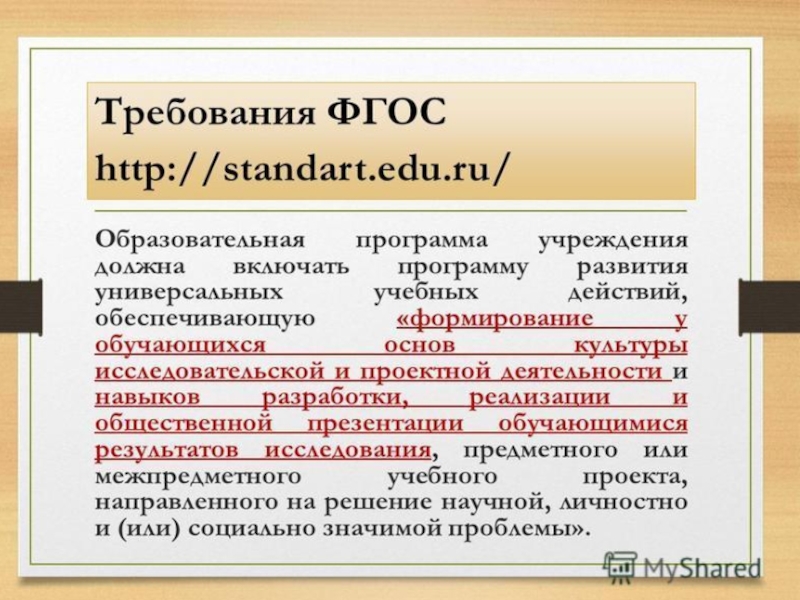 Требования ФГОС
http://standart.edu.ru/

Образовательная программа учреждения должна включать программу развития универсальных учебных действий, обеспечивающую «формирование у обучающихся основ культуры исследовательской и проектной деятельности и навыков разработки, реализации и общественной презентации обучающимися результатов исследования, предметного или межпредметного учебного проекта, направленного на решение научной, личностно и (или) социально значимой проблемы».

MyShared